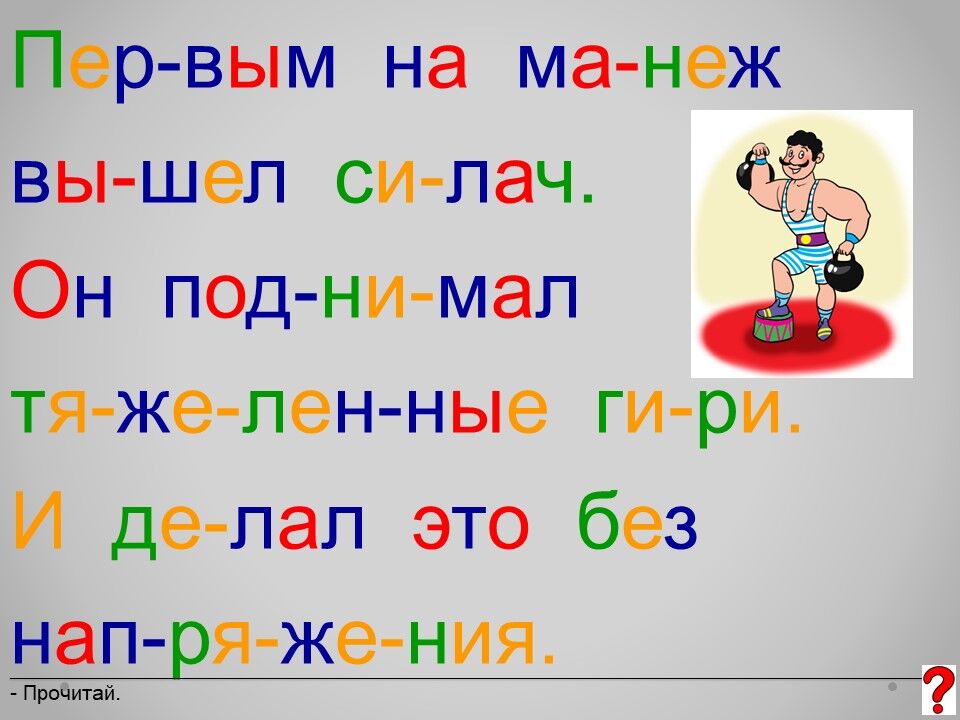 Пер-вым на ма-неж вы-шел си-лач. Он под-ни-мал тя-же-лен-ные ги-ри. И де-лал это без нап-ря-же-ния.

- Прочитай.

?